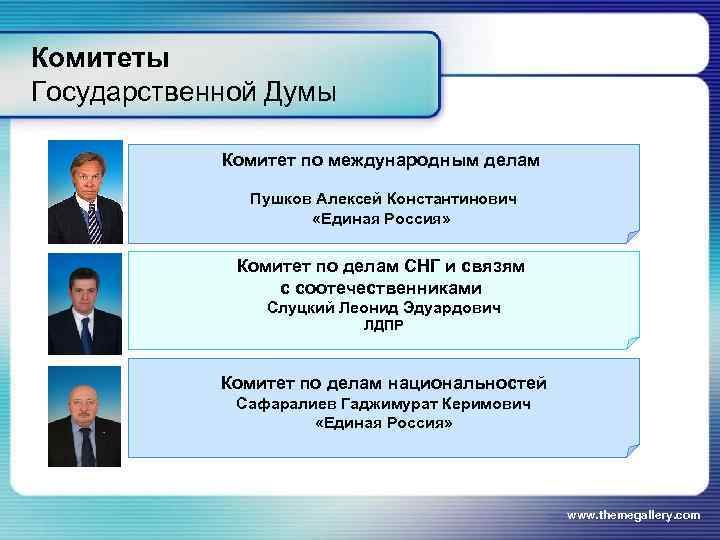 Комитеты
Государственной Думы

Комитет по международным делам

Пушков Алексей Константинович
«Единая Россия»

Комитет по делам СНГ и связям с соотечественниками
Слуцкий Леонид Эдуардович
ЛДПР

Комитет по делам национальностей
Сафаралиев Гаджимурат Керимович
«Единая Россия»

www.themegallery.com